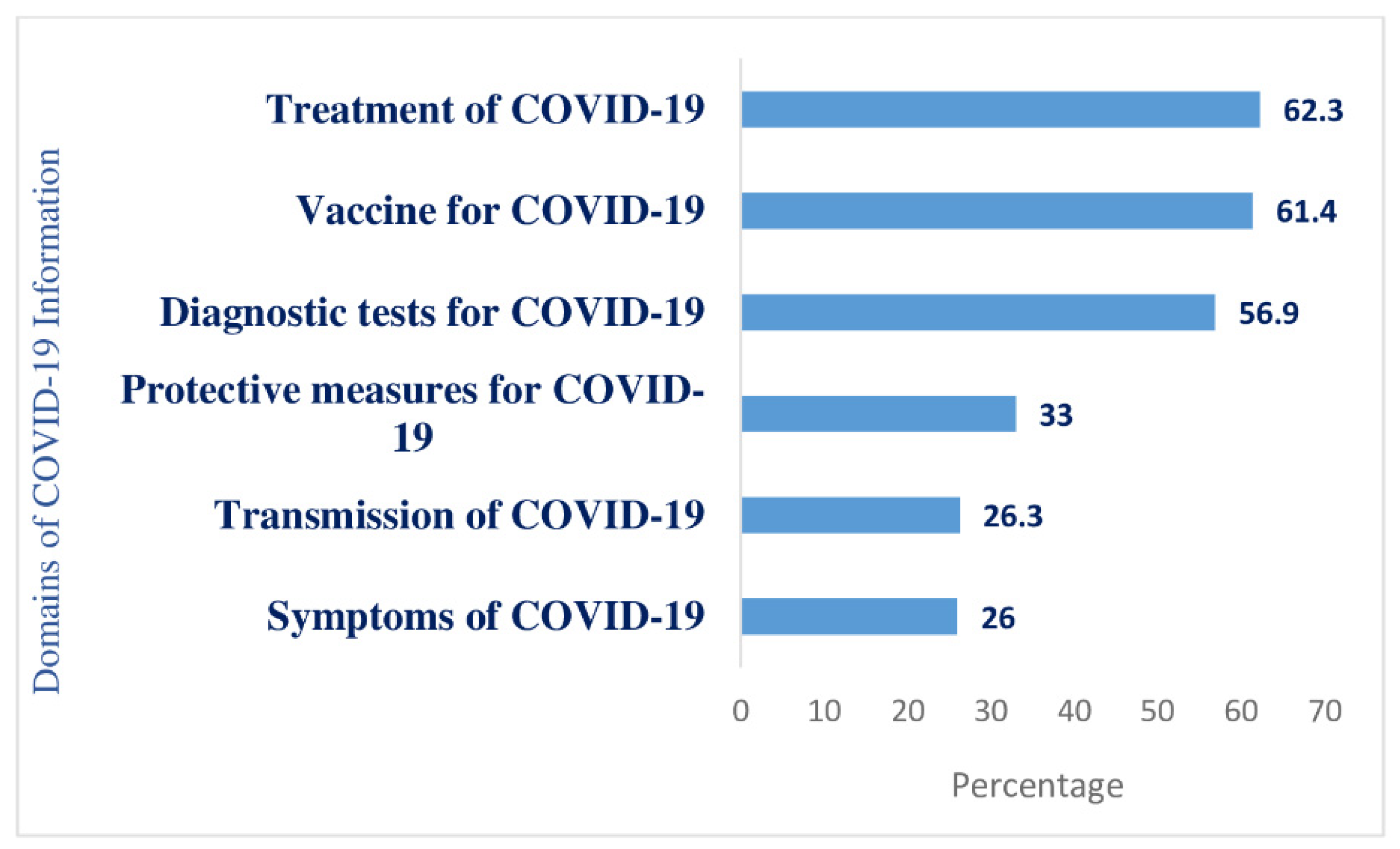 Domains of COVID-19 Information

Treatment of COVID-19 62.3
Vaccine for COVID-19 61.4
Diagnostic tests for COVID-19 56.9
Protective measures for COVID-19 33
Transmission of COVID-19 26.3
Symptoms of COVID-19 26

0 10 20 30 40 50 60 70

Percentage